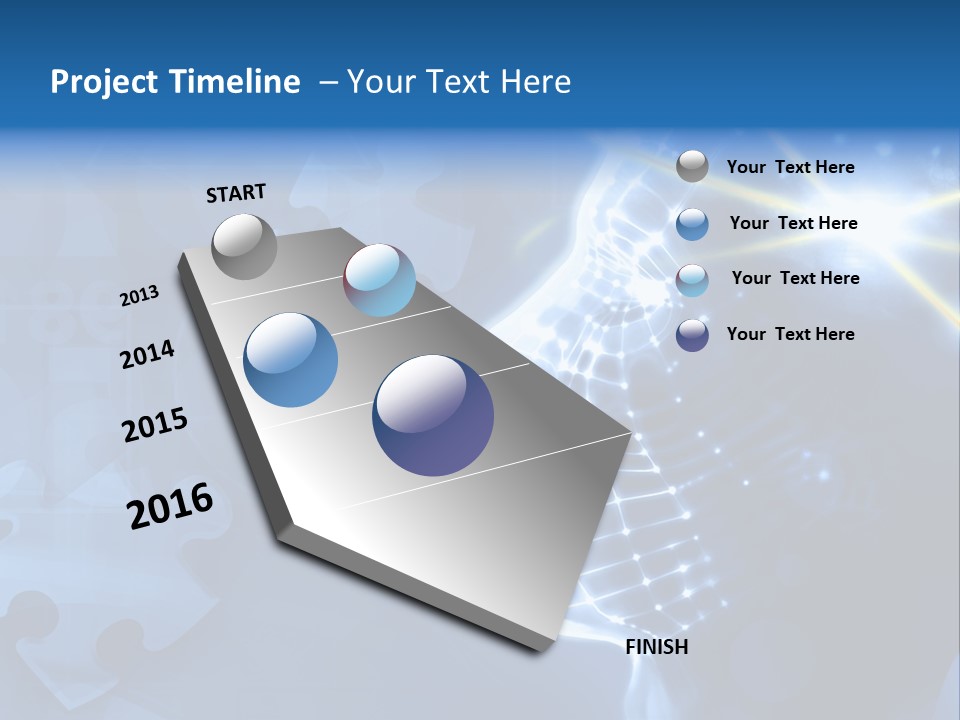 Project Timeline – Your Text Here

START

2013

2014

2015

2016

FINISH

Your Text Here

Your Text Here

Your Text Here

Your Text Here